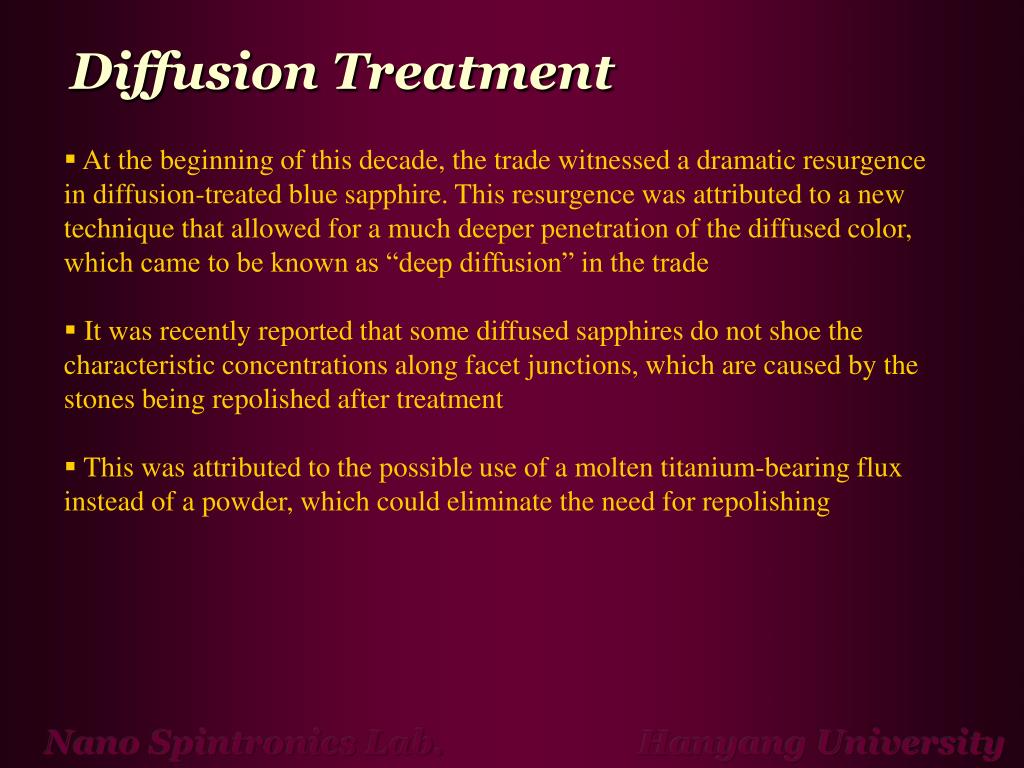 Diffusion Treatment

▪ At the beginning of this decade, the trade witnessed a dramatic resurgence in diffusion-treated blue sapphire. This resurgence was attributed to a new technique that allowed for a much deeper penetration of the diffused color, which came to be known as “deep diffusion” in the trade

▪ It was recently reported that some diffused sapphires do not shoe the characteristic concentrations along facet junctions, which are caused by the stones being repolished after treatment

▪ This was attributed to the possible use of a molten titanium-bearing flux instead of a powder, which could eliminate the need for repolishing

Nano Spintronics Lab.

Hanyang University